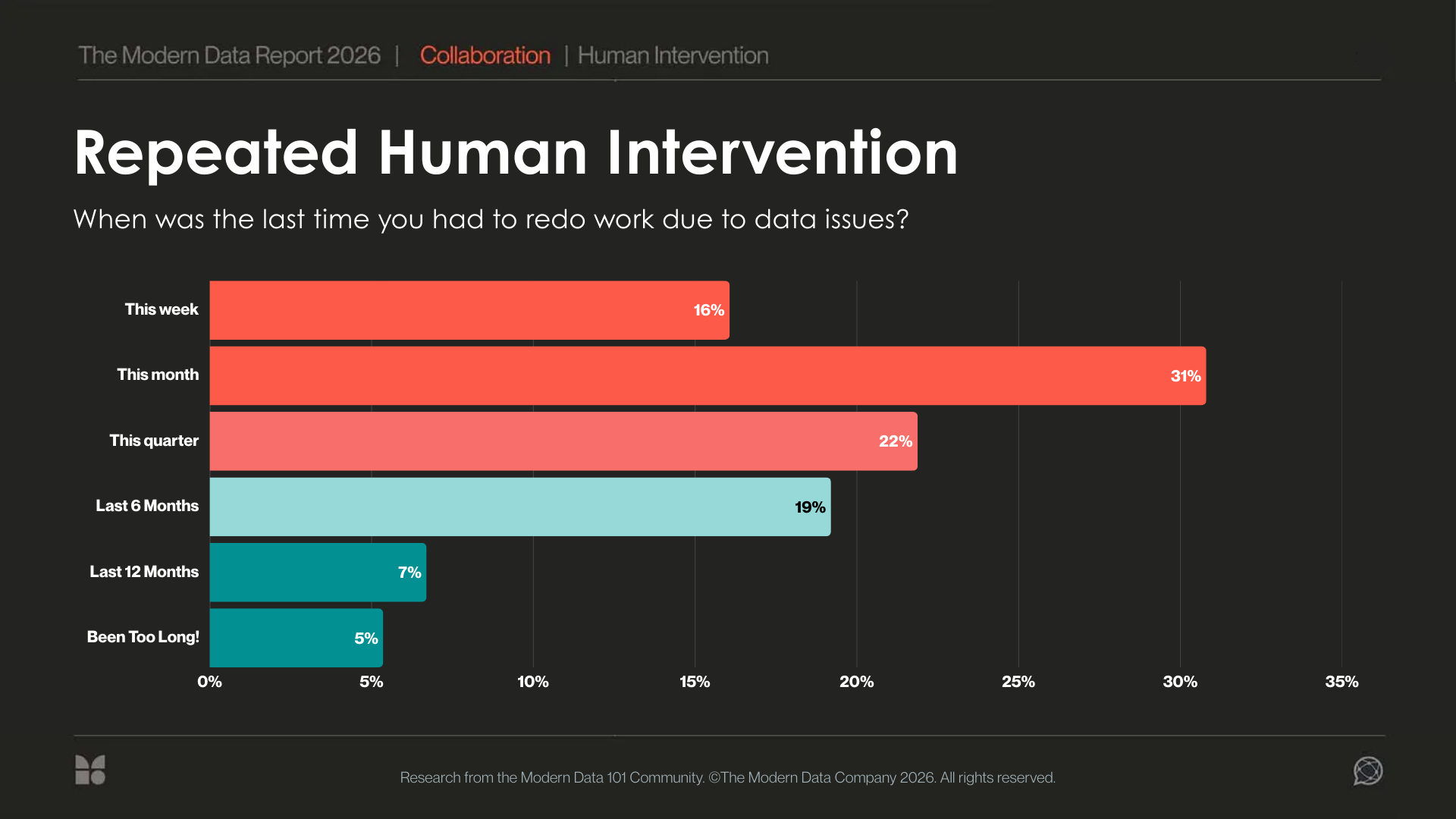 The Modern Data Report 2026 | Collaboration | Human Intervention

Repeated Human Intervention

When was the last time you had to redo work due to data issues?

This week 16%
This month 31%
This quarter 22%
Last 6 Months 19%
Last 12 Months 7%
Been Too Long! 5%

0% 5% 10% 15% 20% 25% 30% 35%

Research from the Modern Data 101 Community. ©The Modern Data Company 2026. All rights reserved.